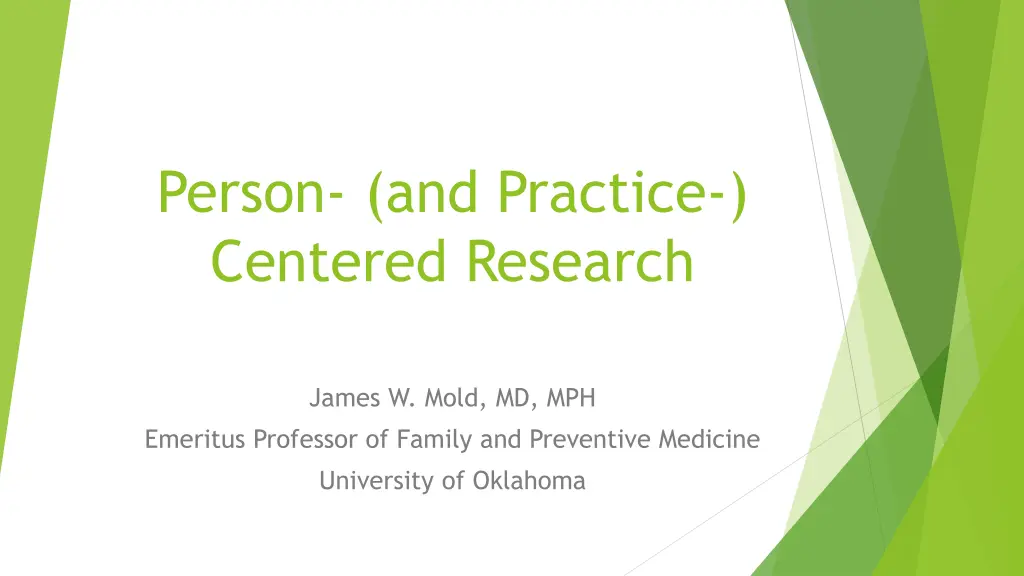 Person- (and Practice-) Centered Research

James W. Mold, MD, MPH
Emeritus Professor of Family and Preventive Medicine
University of Oklahoma